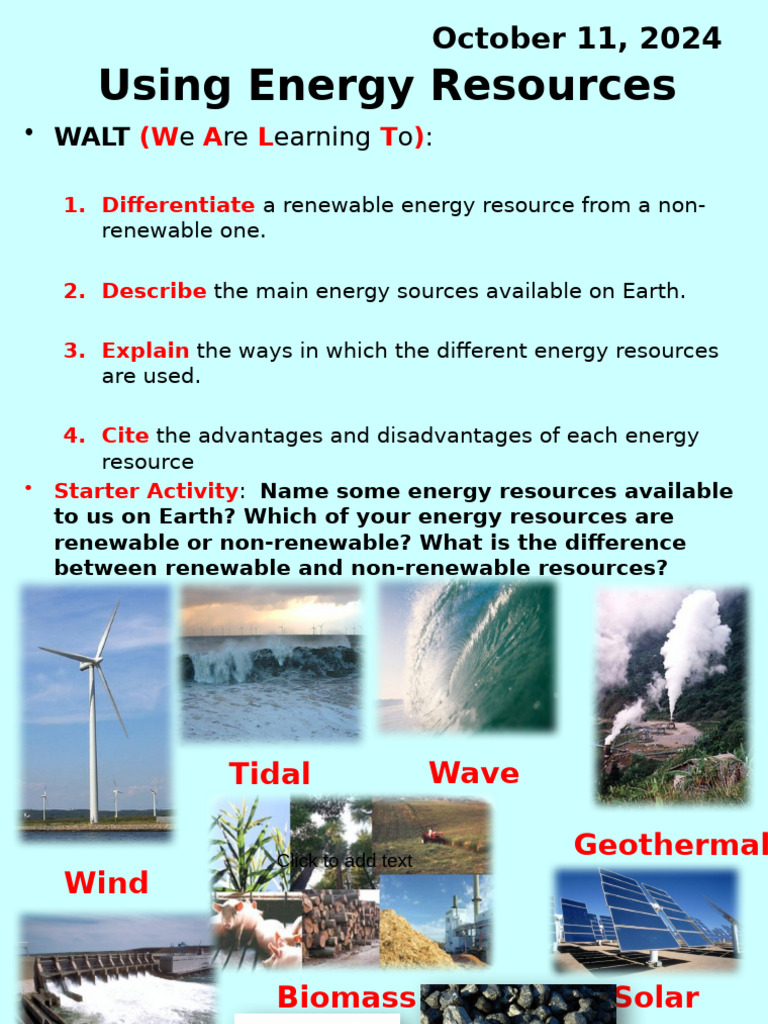 October 11, 2024

Using Energy Resources

• WALT (We Are Learning To):

1. Differentiate a renewable energy resource from a non-renewable one.

2. Describe the main energy sources available on Earth.

3. Explain the ways in which the different energy resources are used.

4. Cite the advantages and disadvantages of each energy resource

• Starter Activity: Name some energy resources available to us on Earth? Which of your energy resources are renewable or non-renewable? What is the difference between renewable and non-renewable resources?

Tidal

Wave

Geothermal

Click to add text

Wind

Biomass

Solar